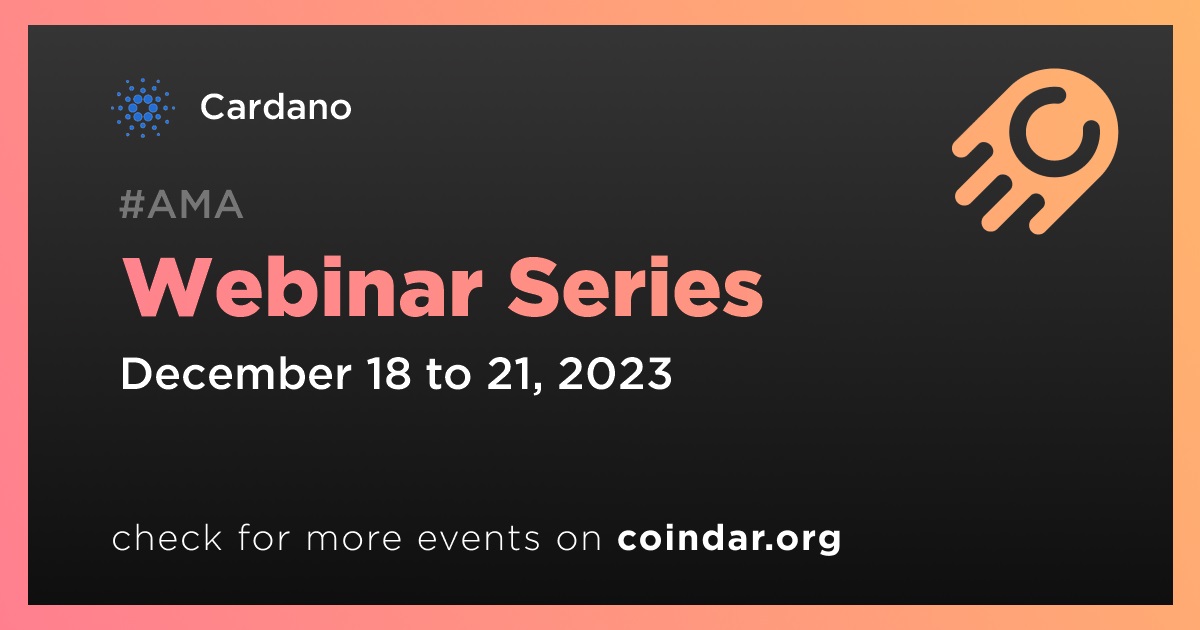 Cardano

#AMA

Webinar Series

December 18 to 21, 2023

check for more events on coindar.org